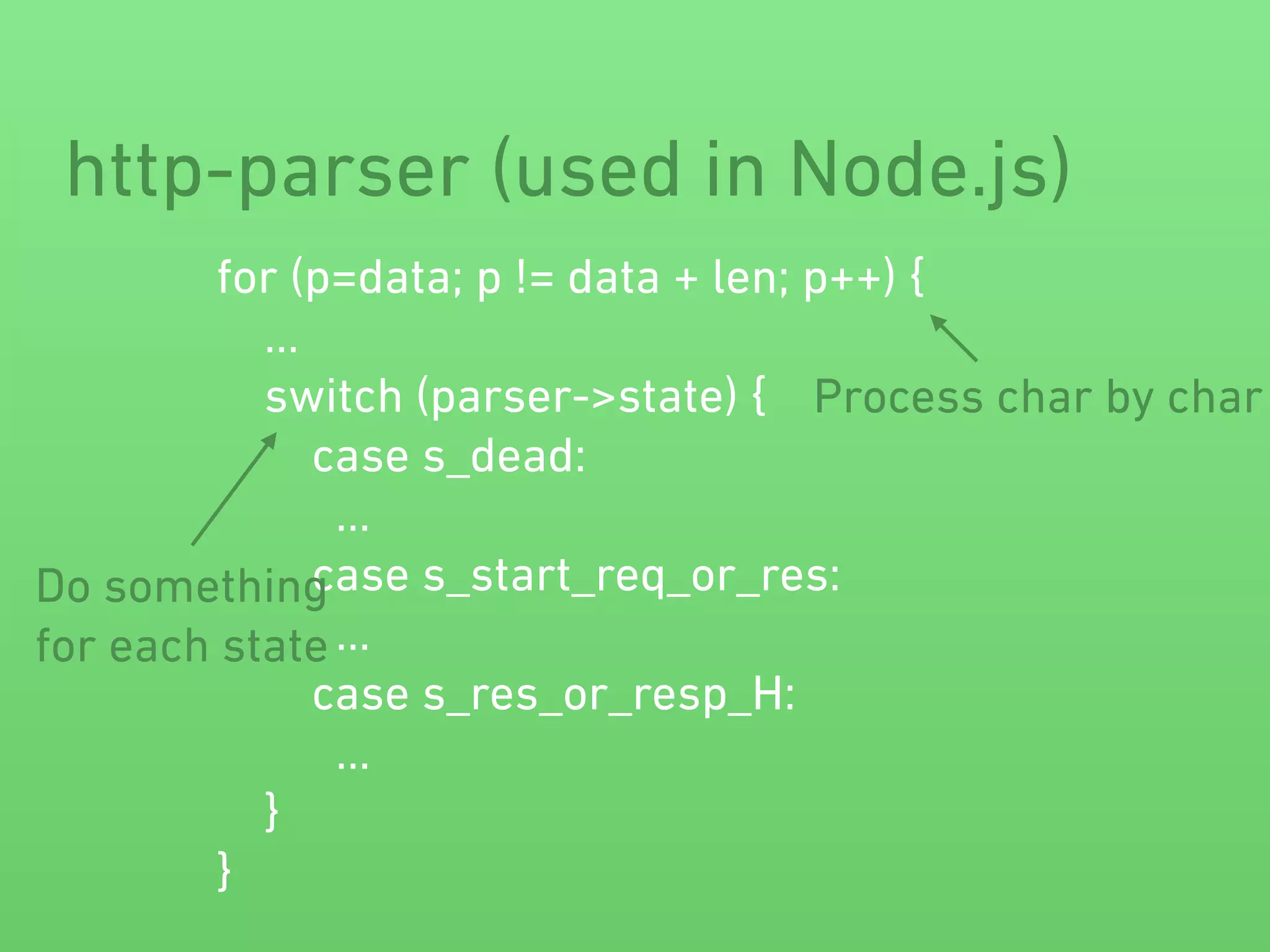 http-parser (used in Node.js)

for (p=data; p != data + len; p++) {
...
switch (parser->state) {
case s_dead:
...
case s_start_req_or_res:
...
case s_res_or_resp_H:
...
}
}

Process char by char

Do something for each state